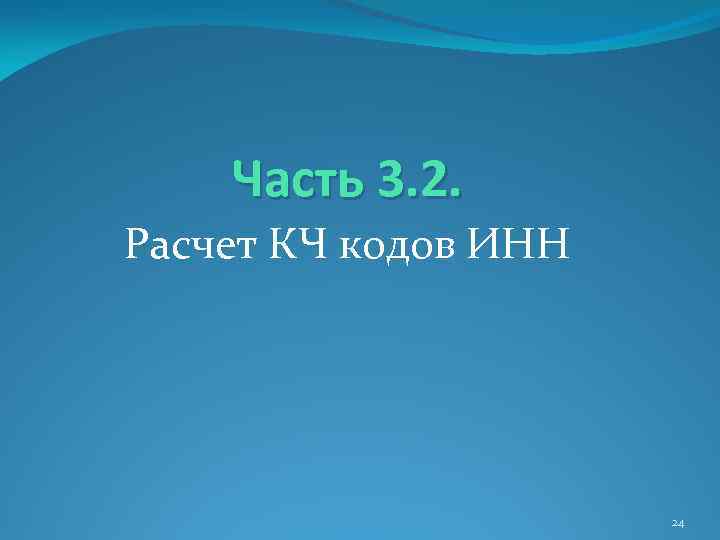 Часть 3.2.

Расчет КЧ кодов ИНН

24